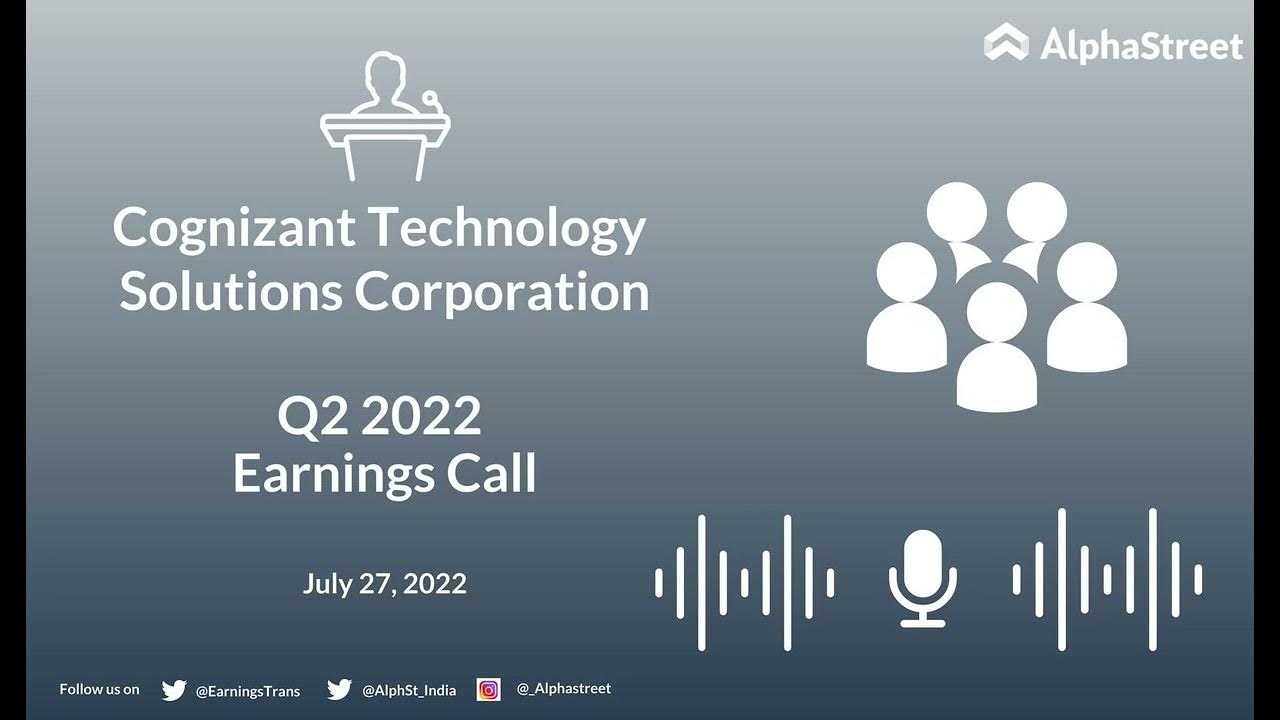 AlphaStreet

Cognizant Technology Solutions Corporation

Q2 2022
Earnings Call

July 27, 2022

Follow us on @EarningsTrans @AlphSt_India @_Alphastreet